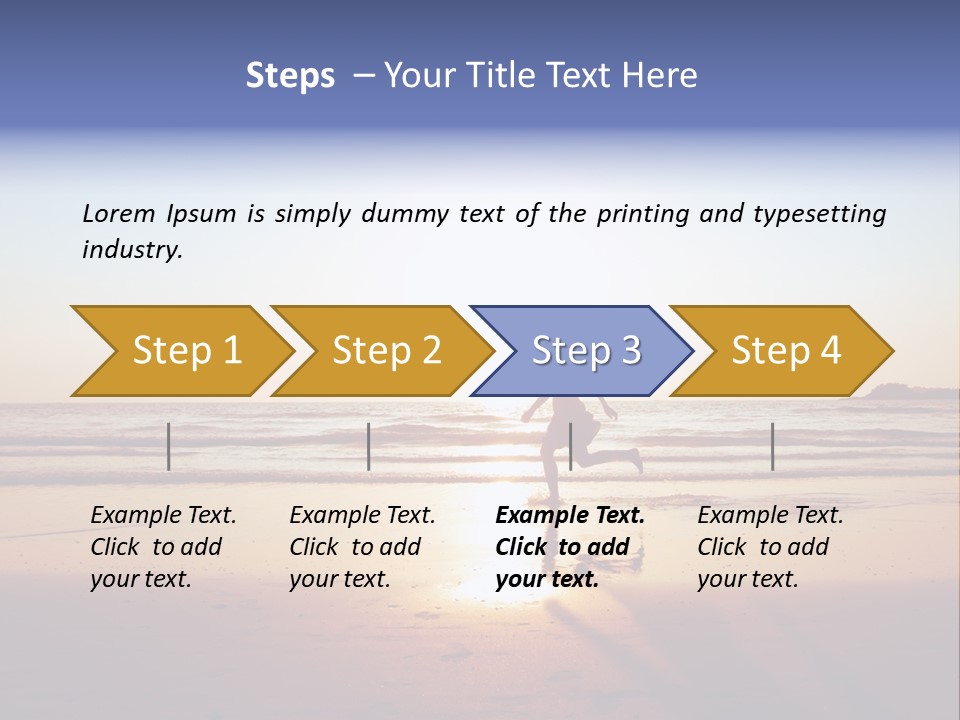 Steps – Your Title Text Here

Lorem Ipsum is simply dummy text of the printing and typesetting industry.

Step 1

Step 2

Step 3

Step 4

Example Text. Click to add your text.

Example Text. Click to add your text.

Example Text. Click to add your text.

Example Text. Click to add your text.